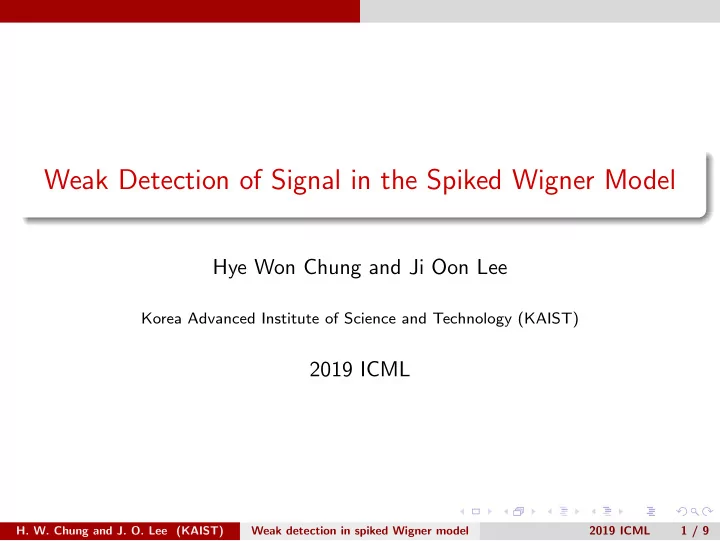 Weak Detection of Signal in the Spiked Wigner Model

Hye Won Chung and Ji Oon Lee

Korea Advanced Institute of Science and Technology (KAIST)

2019 ICML

H. W. Chung and J. O. Lee (KAIST) Weak detection in spiked Wigner model 2019 ICML 1 / 9